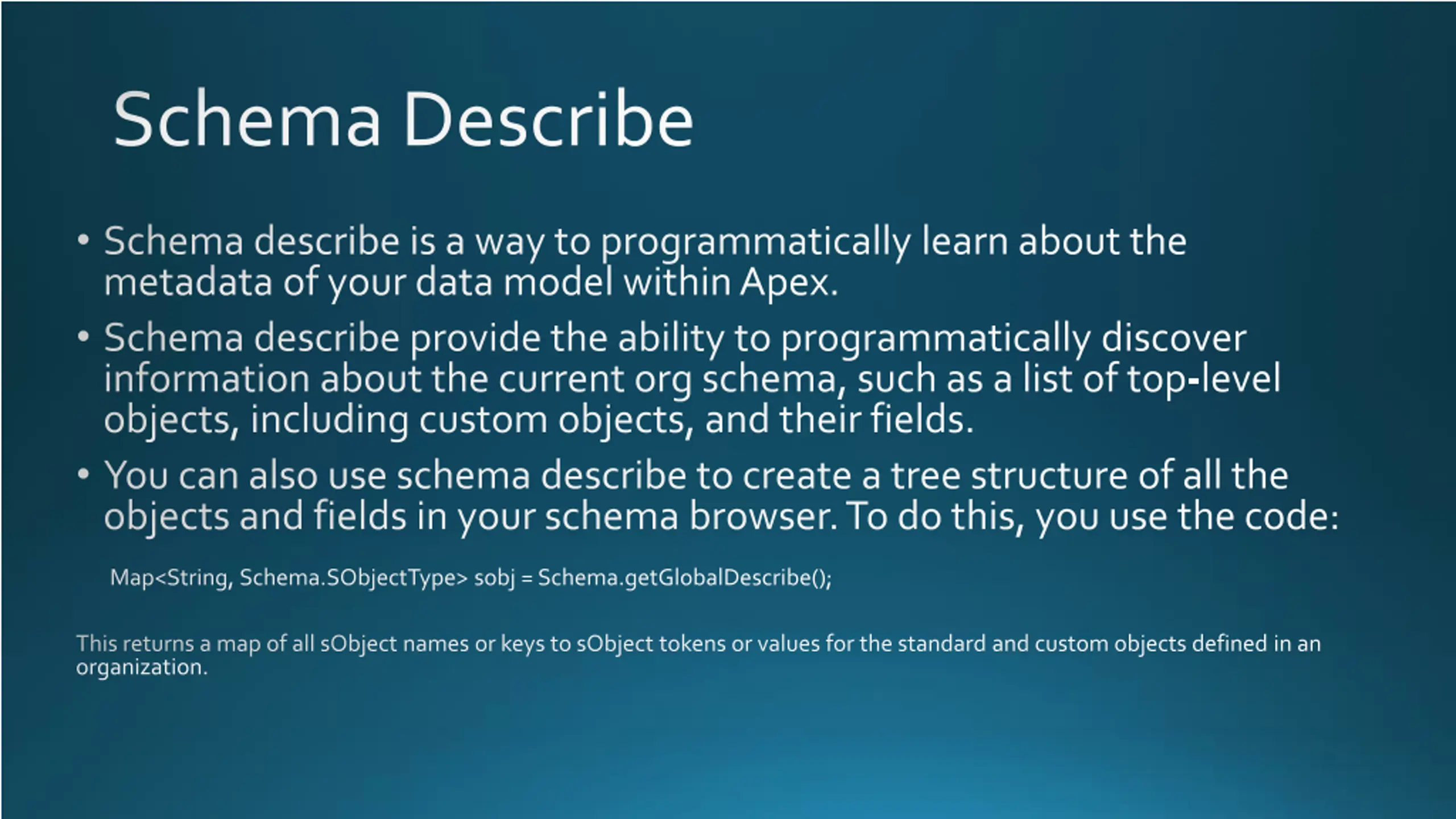 Schema Describe

• Schema describe is a way to programmatically learn about the metadata of your data model within Apex.

• Schema describe provide the ability to programmatically discover information about the current org schema, such as a list of top-level objects, including custom objects, and their fields.

• You can also use schema describe to create a tree structure of all the objects and fields in your schema browser. To do this, you use the code:

Map<String, Schema.SObjectType> sobj = Schema.getGlobalDescribe();

This returns a map of all sObject names or keys to sObject tokens or values for the standard and custom objects defined in an organization.